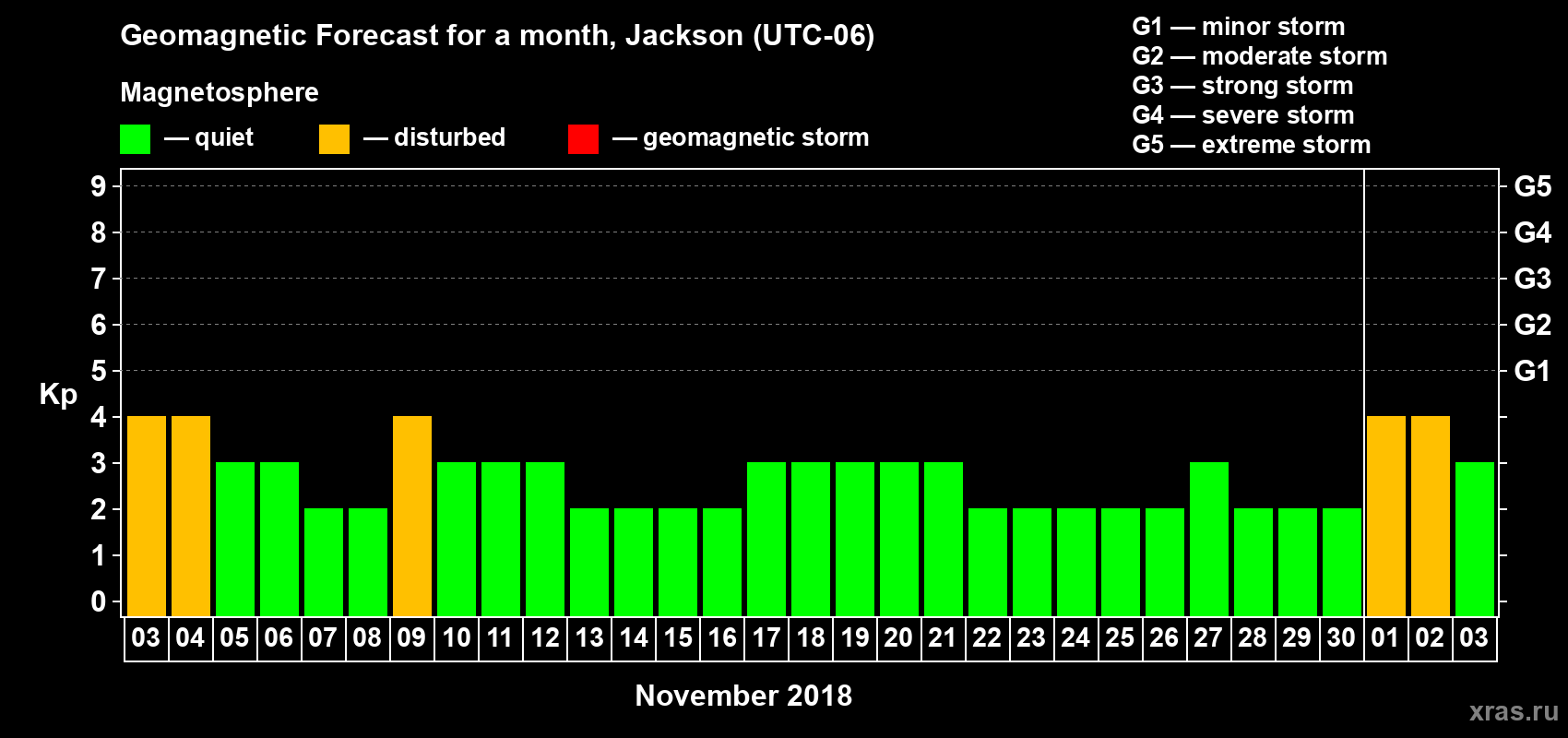 Geomagnetic Forecast for a month, Jackson (UTC-06)

Magnetosphere

— quiet — disturbed — geomagnetic storm

G1 — minor storm
G2 — moderate storm
G3 — strong storm
G4 — severe storm
G5 — extreme storm

Kp

9
8
7
6
5
4
3
2
1
0

G5
G4
G3
G2
G1

03 04 05 06 07 08 09 10 11 12 13 14 15 16 17 18 19 20 21 22 23 24 25 26 27 28 29 30 01 02 03

November 2018

xras.ru